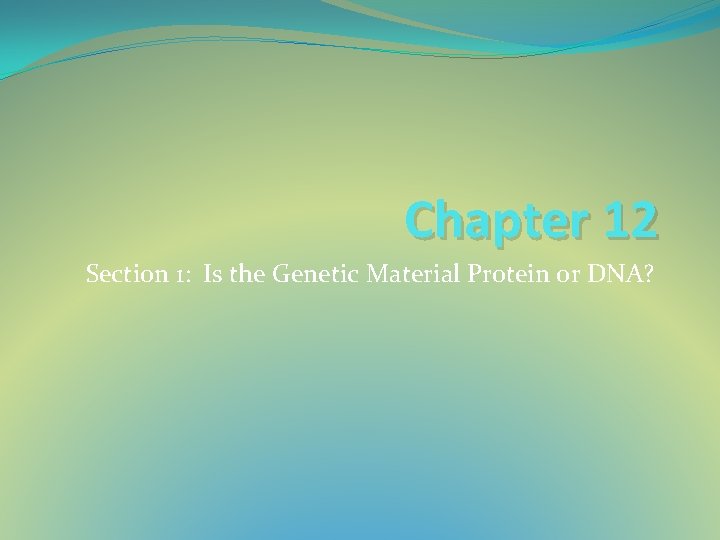 Chapter 12

Section 1: Is the Genetic Material Protein or DNA?